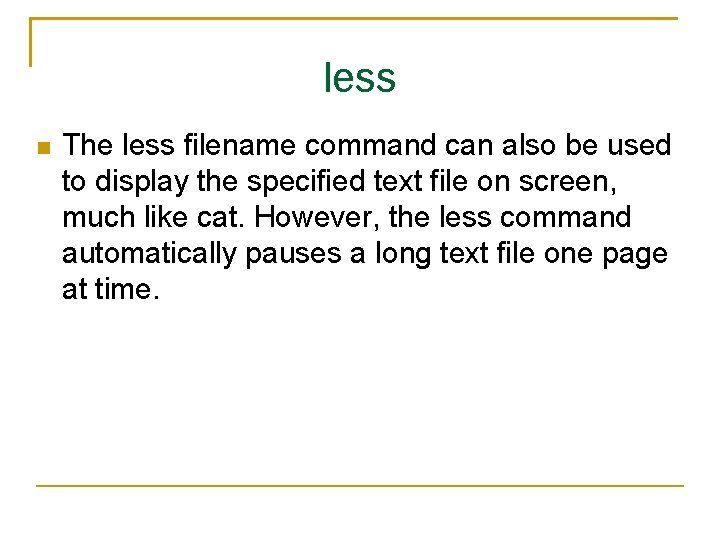 less

The less filename command can also be used to display the specified text file on screen, much like cat. However, the less command automatically pauses a long text file one page at time.